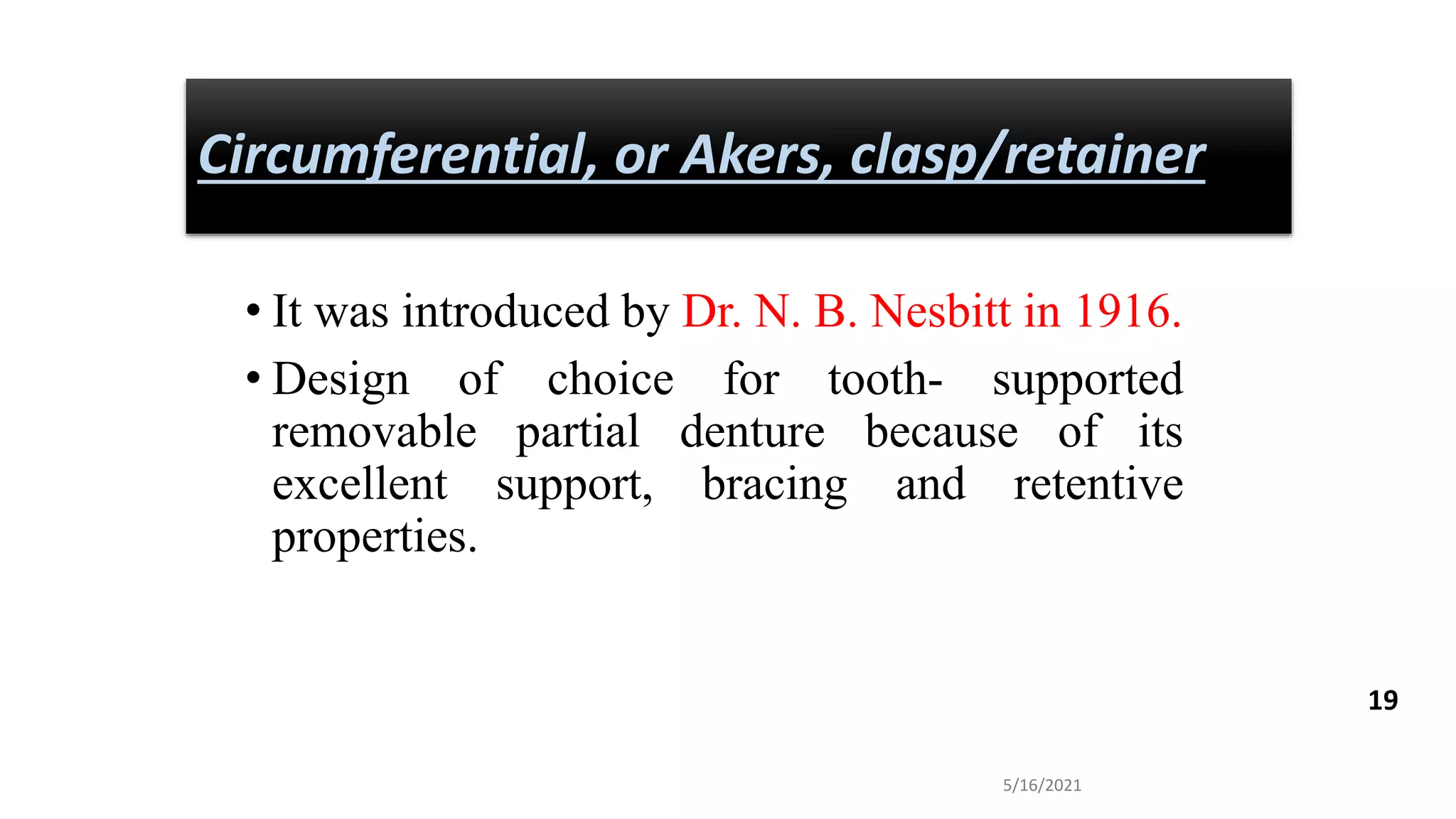 Circumferential, or Akers, clasp/retainer

• It was introduced by Dr. N. B. Nesbitt in 1916.

• Design of choice for tooth- supported removable partial denture because of its excellent support, bracing and retentive properties.

19

5/16/2021